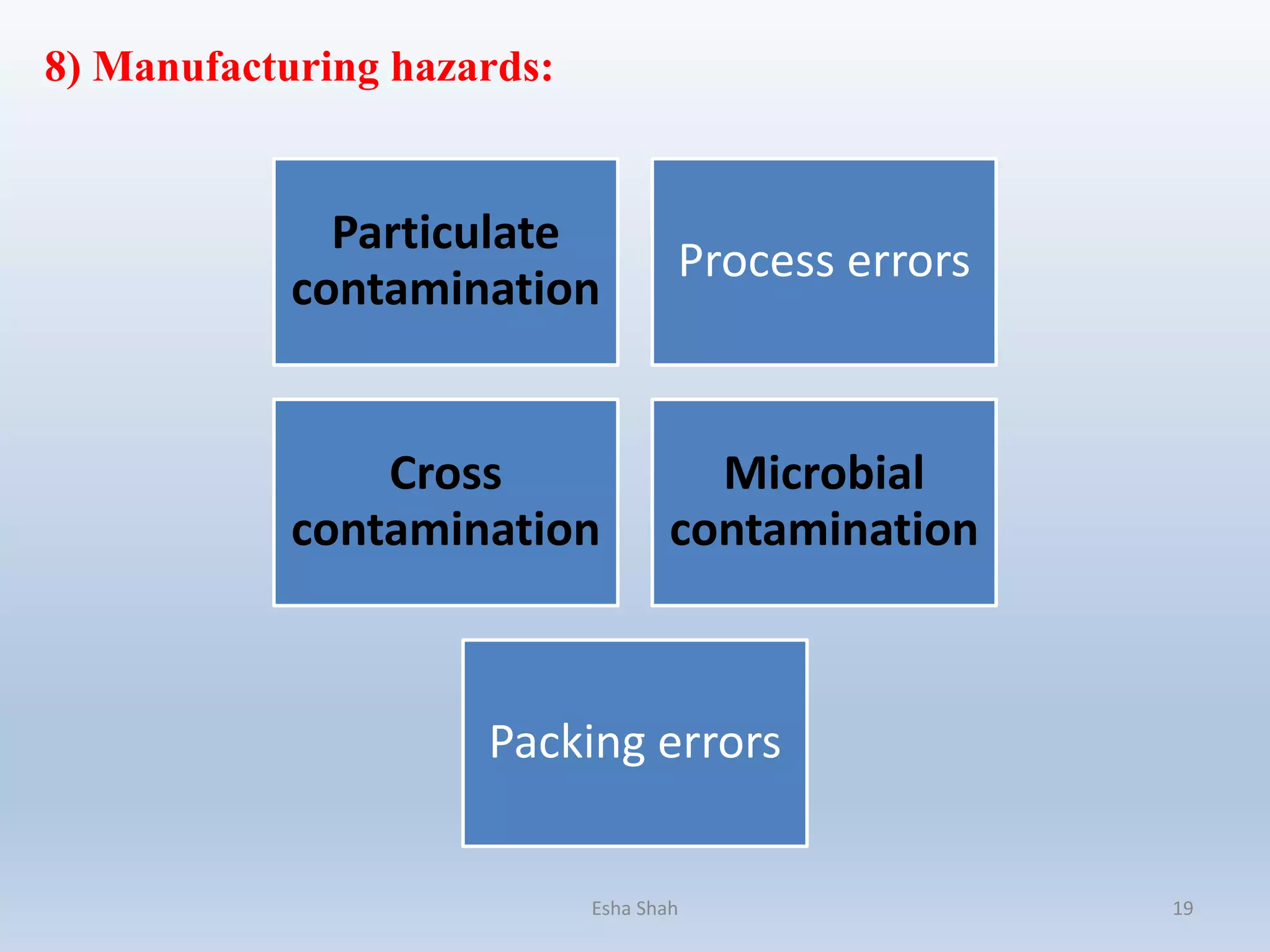 8) Manufacturing hazards:

Particulate contamination

Process errors

Cross contamination

Microbial contamination

Packing errors

Esha Shah

19